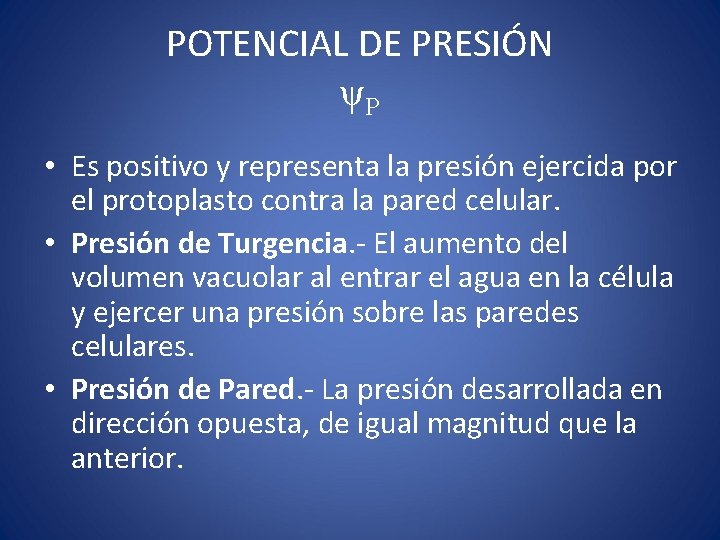 POTENCIAL DE PRESIÓN

$\psi_P$

• Es positivo y representa la presión ejercida por el protoplasto contra la pared celular.

• Presión de Turgencia.- El aumento del volumen vacuolar al entrar el agua en la célula y ejercer una presión sobre las paredes celulares.

• Presión de Pared.- La presión desarrollada en dirección opuesta, de igual magnitud que la anterior.